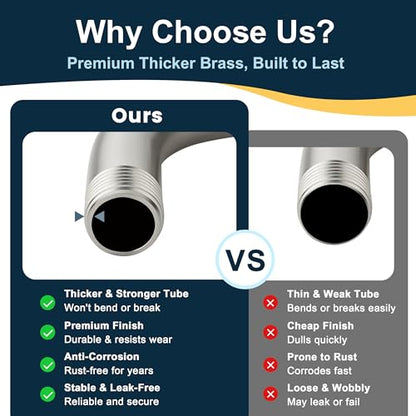 Why Choose Us?

Premium Thicker Brass, Built to Last

Ours

VS

Thicker & Stronger Tube
Won't bend or break

Premium Finish
Durable & resists wear

Anti-Corrosion
Rust-free for years

Stable & Leak-Free
Reliable and secure

Thin & Weak Tube
Bends or breaks easily

Cheap Finish
Dulls quickly

Prone to Rust
Corrodes fast

Loose & Wobbly
May leak or fail